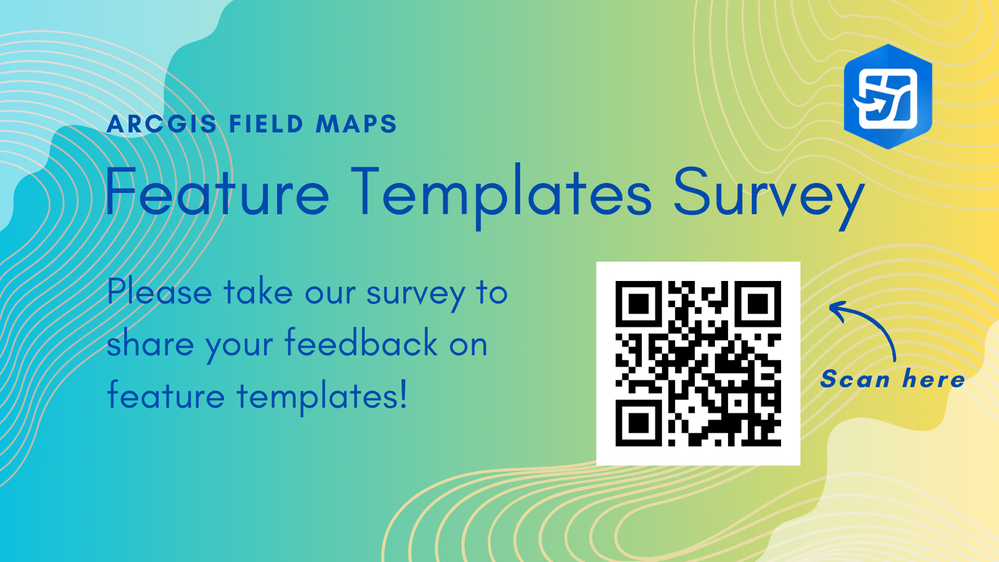 ARCGIS FIELD MAPS

Feature Templates Survey

Please take our survey to share your feedback on feature templates!

Scan here